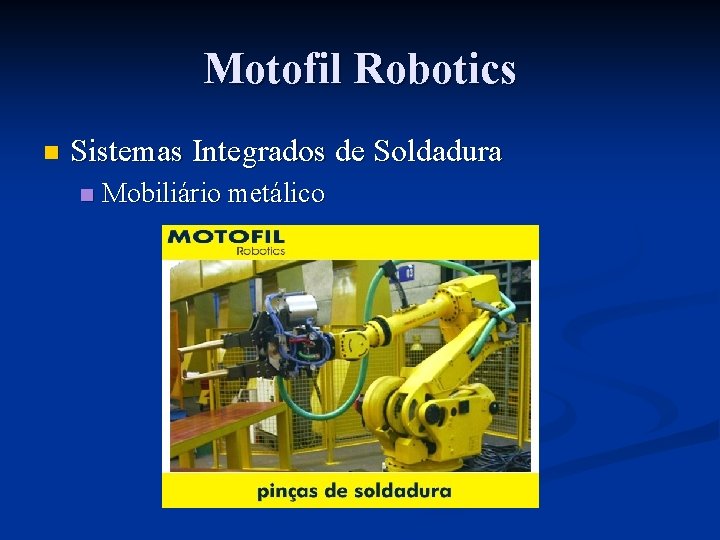 Motofil Robotics

Sistemas Integrados de Soldadura

Mobiliário metálico

MOTOFIL
Robotics

pinças de soldadura